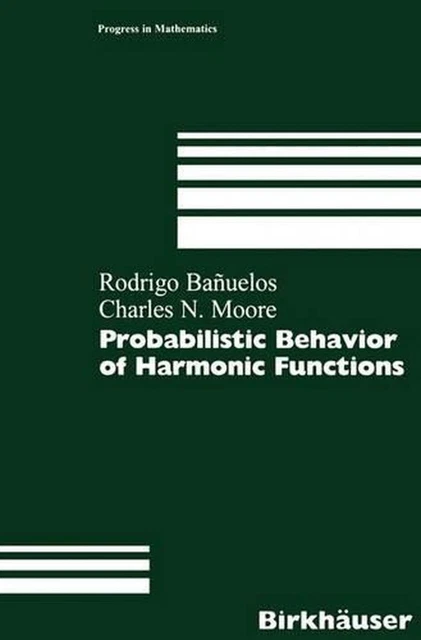 Progress in Mathematics

Rodrigo Bañuelos
Charles N. Moore

Probabilistic Behavior of Harmonic Functions

Birkhäuser